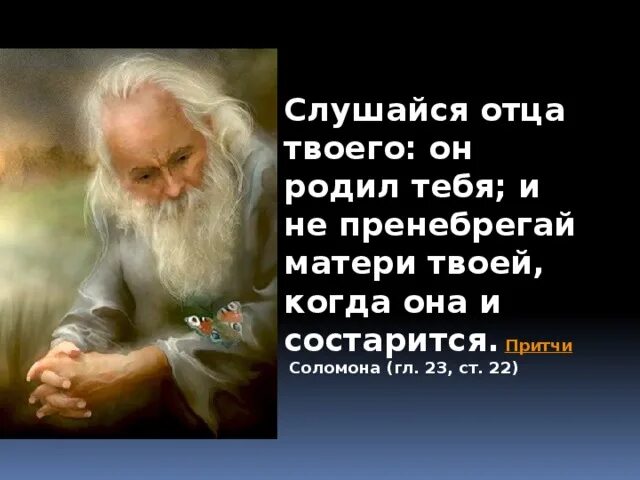 Слушайся отца твоего: он родил тебя; и не пренебрегай матери твоей, когда она и состарится. Притчи Соломона (гл. 23, ст. 22)